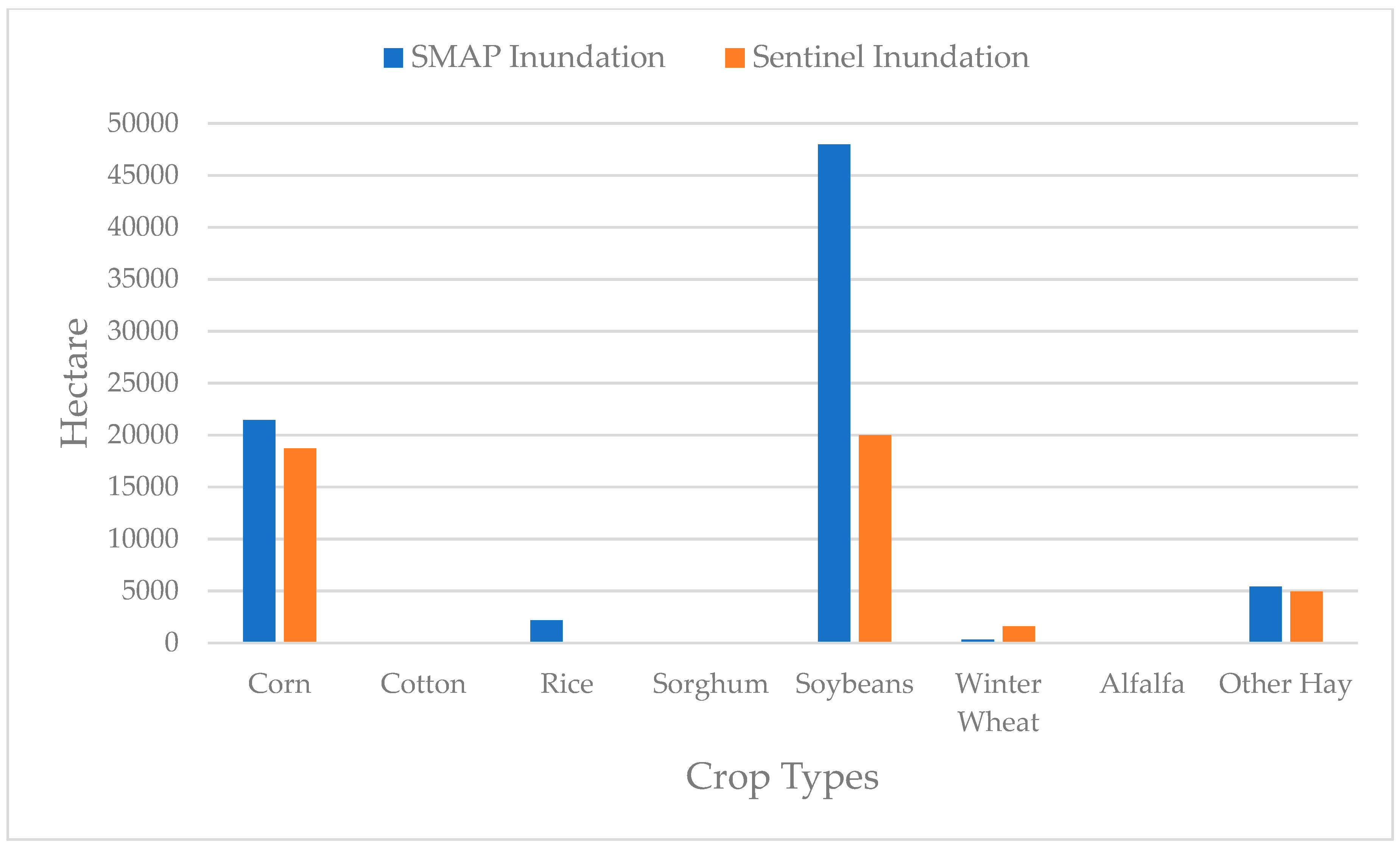 SMAP Inundation Sentinel Inundation

Hectare

50000
45000
40000
35000
30000
25000
20000
15000
10000
5000
0

Corn Cotton Rice Sorghum Soybeans Winter Wheat Alfalfa Other Hay

Crop Types